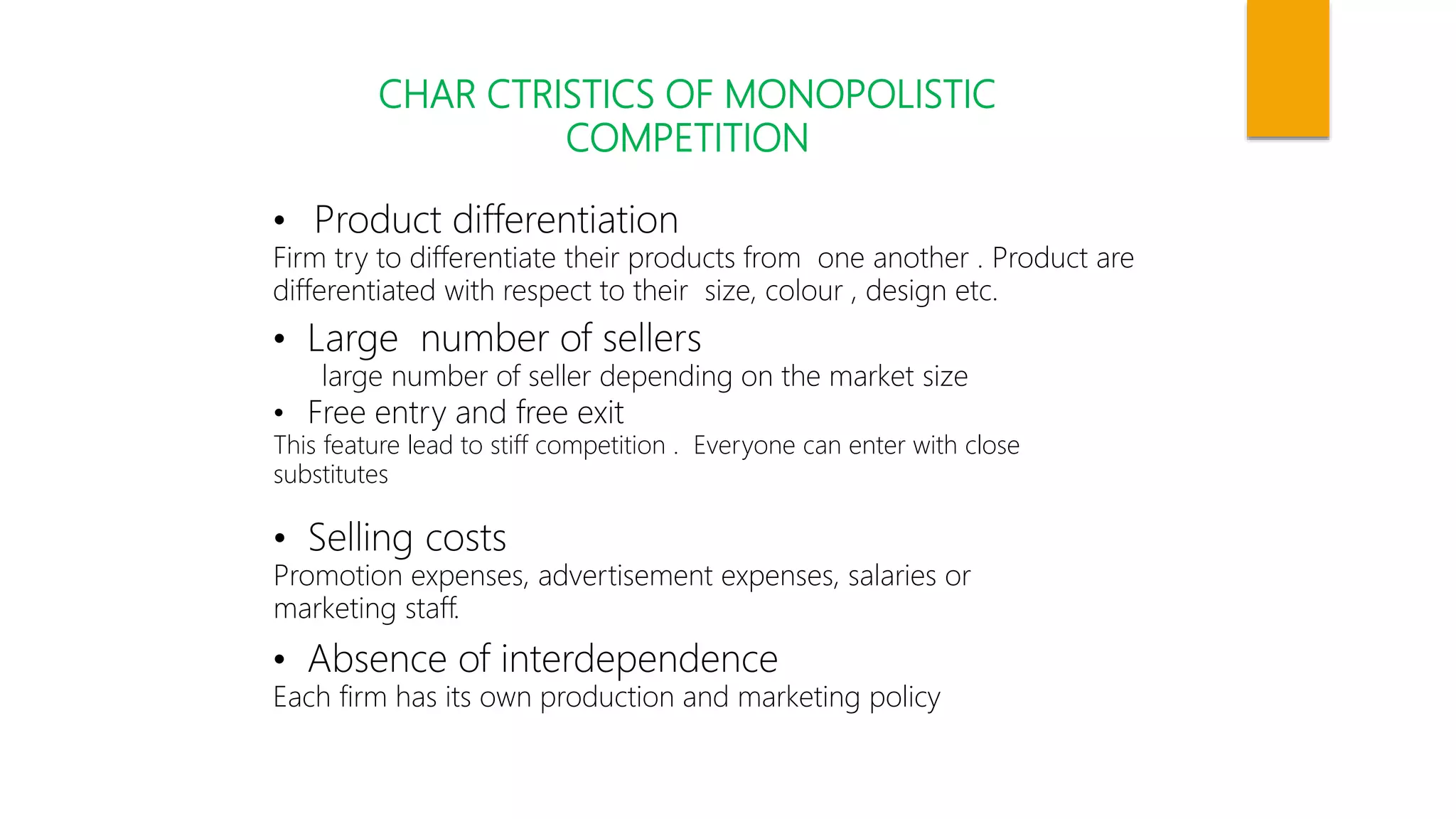 CHAR CTRISTICS OF MONOPOLISTIC COMPETITION

• Product differentiation
Firm try to differentiate their products from one another . Product are differentiated with respect to their size, colour , design etc.

• Large number of sellers
large number of seller depending on the market size

• Free entry and free exit
This feature lead to stiff competition . Everyone can enter with close substitutes

• Selling costs
Promotion expenses, advertisement expenses, salaries or marketing staff.

• Absence of interdependence
Each firm has its own production and marketing policy